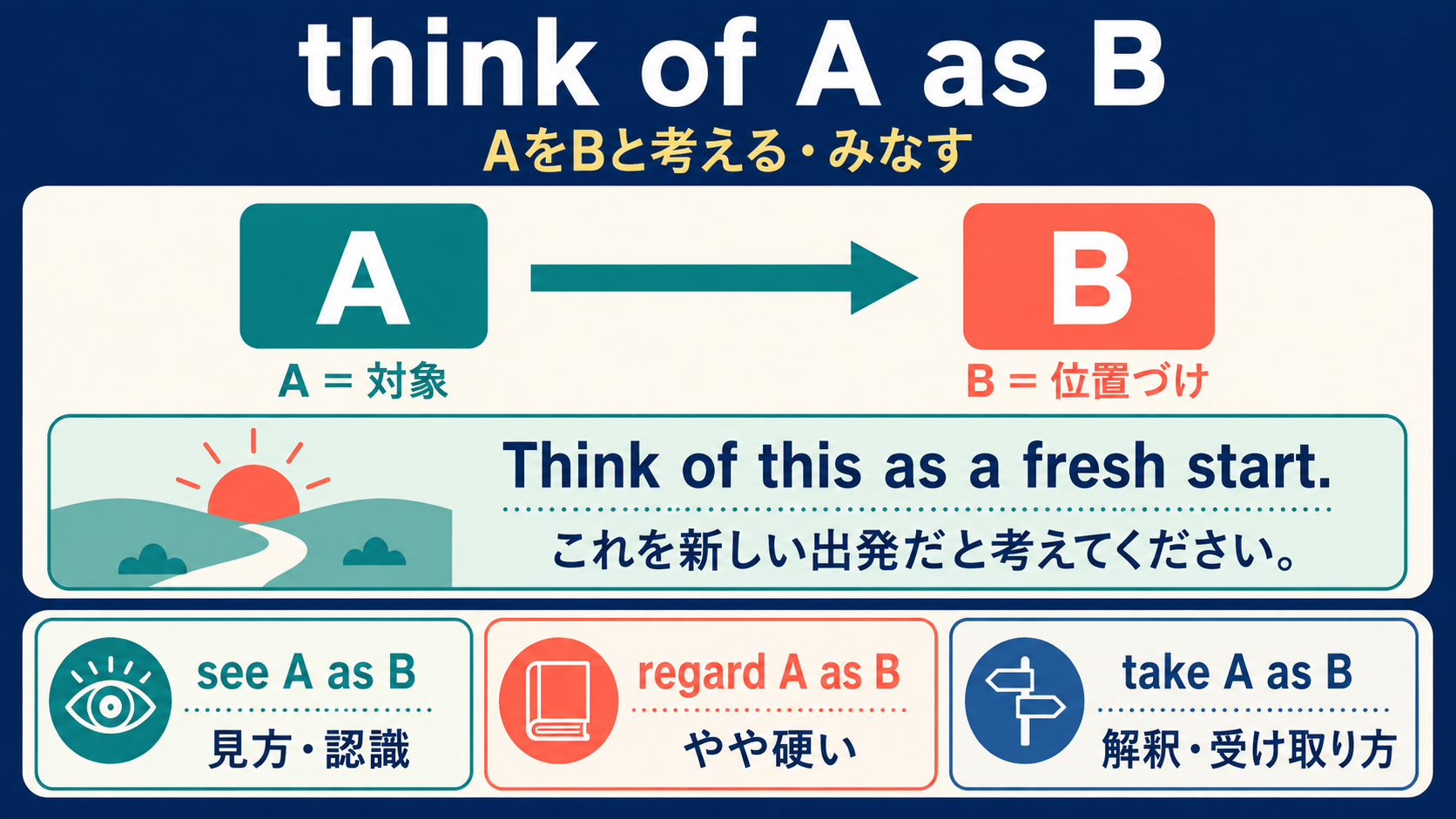 think of A as B

AをBと考える・みなす

A

B

A = 対象

B = 位置づけ

Think of this as a fresh start.

これを新しい出発だと考えてください。

see A as B

見方・認識

regard A as B

やや硬い

take A as B

解釈・受け取り方